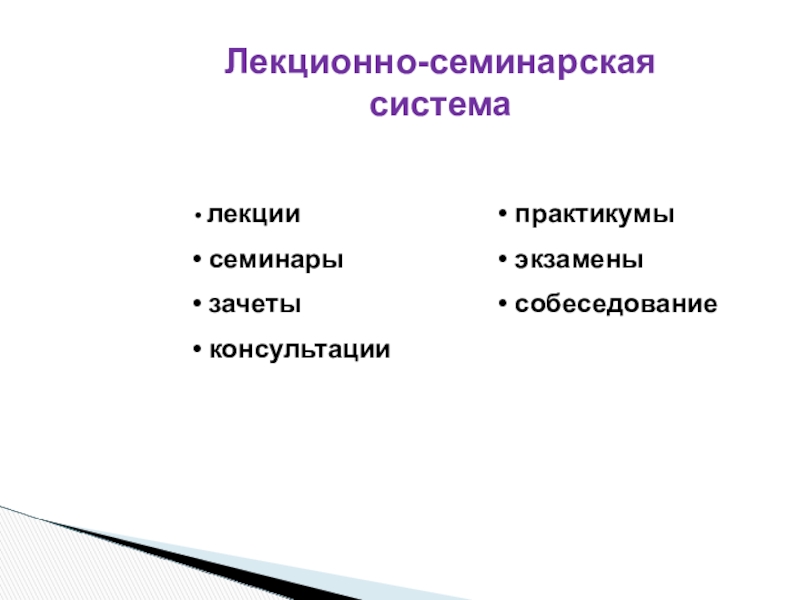 Лекционно-семинарская система

• лекции
• семинары
• зачеты
• консультации

• практикумы
• экзамены
• собеседование